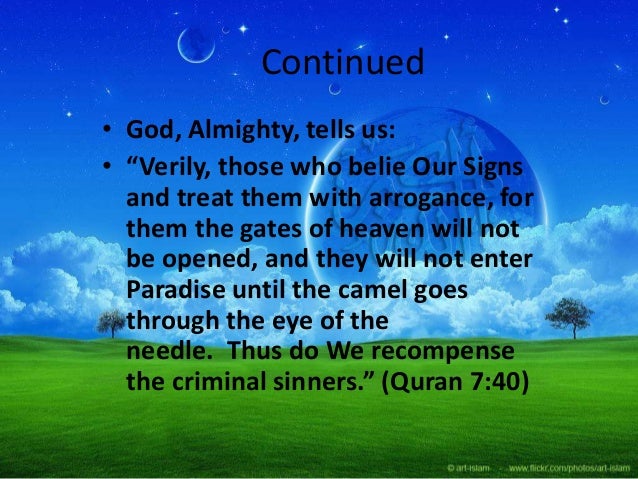 Continued

• God, Almighty, tells us:
• “Verily, those who belie Our Signs and treat them with arrogance, for them the gates of heaven will not be opened, and they will not enter Paradise until the camel goes through the eye of the needle. Thus do We recompense the criminal sinners.” (Quran 7:40)

© art-islam - www.flickr.com/photos/art-islam